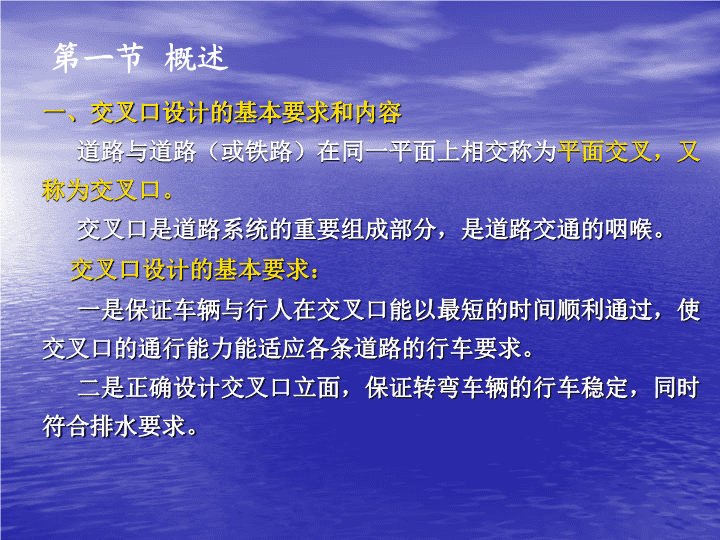 第一节 概述

一、交叉口设计的基本要求和内容

道路与道路（或铁路）在同一平面上相交称为平面交叉，又称为交叉口。

交叉口是道路系统的重要组成部分，是道路交通的咽喉。

交叉口设计的基本要求：

一是保证车辆与行人在交叉口能以最短的时间顺利通过，使交叉口的通行能力能适应各条道路的行车要求。

二是正确设计交叉口立面，保证转弯车辆的行车稳定，同时符合排水要求。